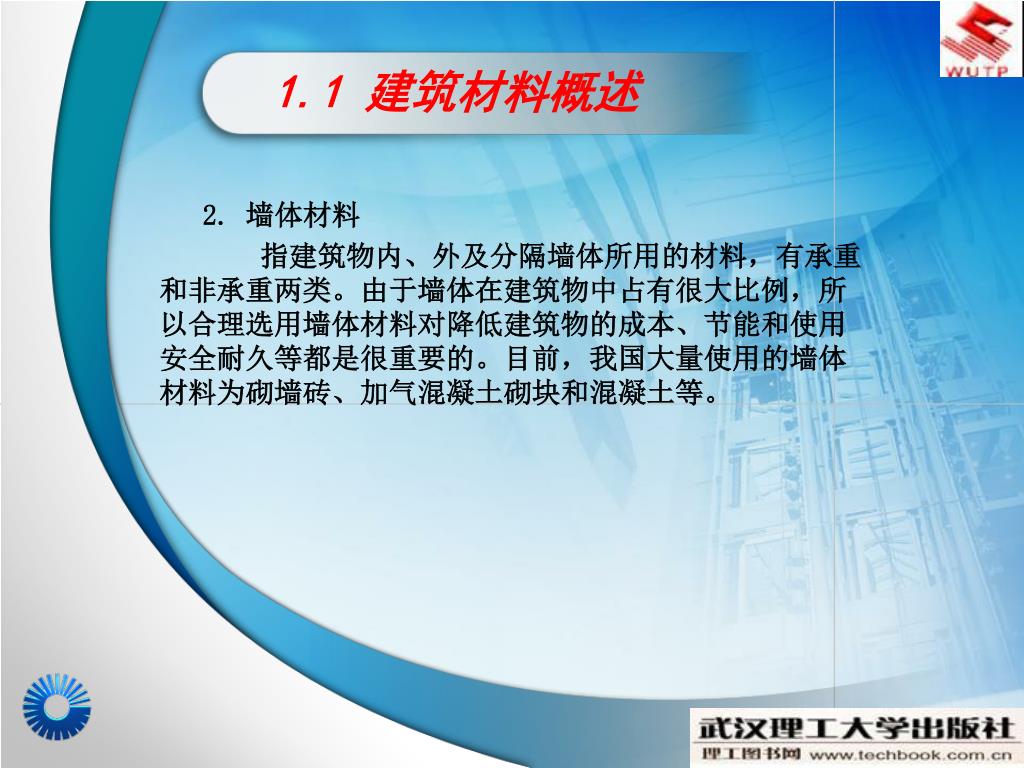 WUTP

1.1 建筑材料概述

2. 墙体材料

指建筑物内、外及分隔墙体所用的材料，有承重和非承重两类。由于墙体在建筑物中占有很大比例，所以合理选用墙体材料对降低建筑物的成本、节能和使用安全耐久等都是很重要的。目前，我国大量使用的墙体材料为砌墙砖、加气混凝土砌块和混凝土等。

武汉理工大学出版社
理工图书网 www.techbook.com.cn